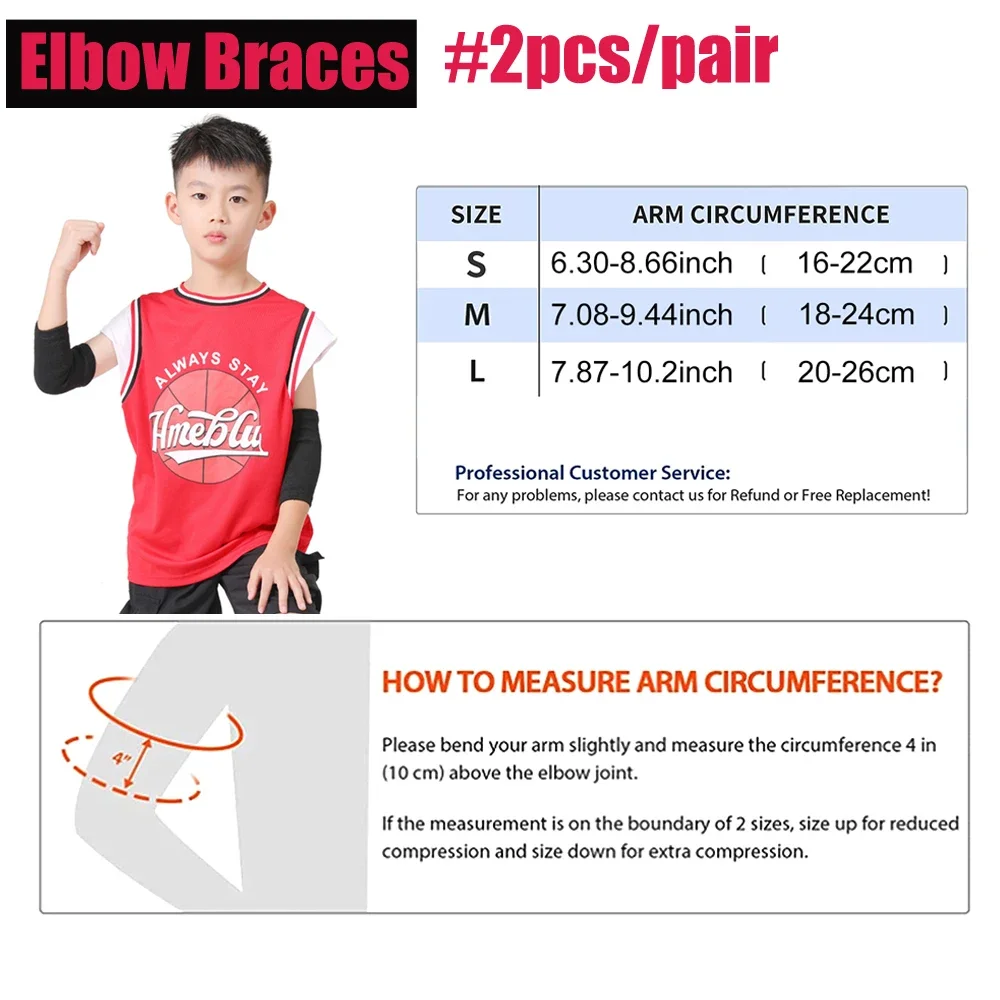 Elbow Braces #2pcs/pair

ALWAYS STAY
Hmeblu

| SIZE | ARM CIRCUMFERENCE |
|---|---|
| S | 6.30-8.66inch （ 16-22cm ） |
| M | 7.08-9.44inch （ 18-24cm ） |
| L | 7.87-10.2inch （ 20-26cm ） |

Professional Customer Service:
For any problems, please contact us for Refund or Free Replacement!

4"

HOW TO MEASURE ARM CIRCUMFERENCE?

Please bend your arm slightly and measure the circumference 4 in (10 cm) above the elbow joint.

If the measurement is on the boundary of 2 sizes, size up for reduced compression and size down for extra compression.